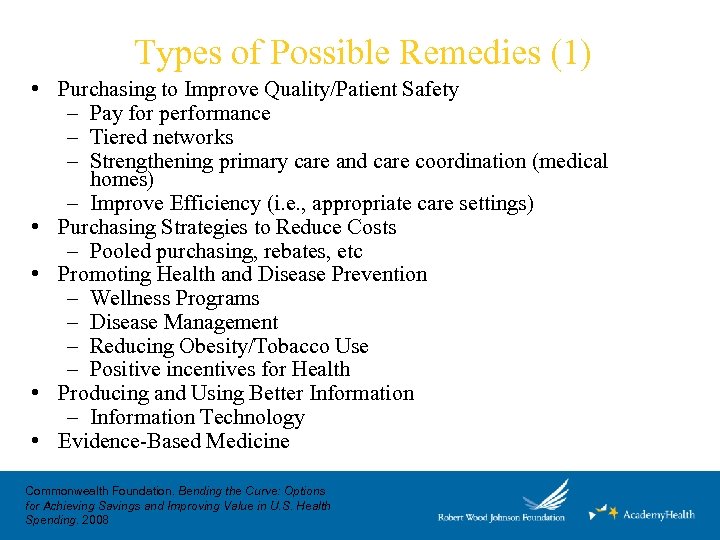 Types of Possible Remedies (1)

• Purchasing to Improve Quality/Patient Safety
– Pay for performance
– Tiered networks
– Strengthening primary care and care coordination (medical homes)
– Improve Efficiency (i.e., appropriate care settings)
• Purchasing Strategies to Reduce Costs
– Pooled purchasing, rebates, etc
• Promoting Health and Disease Prevention
– Wellness Programs
– Disease Management
– Reducing Obesity/Tobacco Use
– Positive incentives for Health
• Producing and Using Better Information
– Information Technology
• Evidence-Based Medicine

Commonwealth Foundation, Bending the Curve: Options for Achieving Savings and Improving Value in U.S. Health Spending, 2008

Robert Wood Johnson Foundation

AcademyHealth